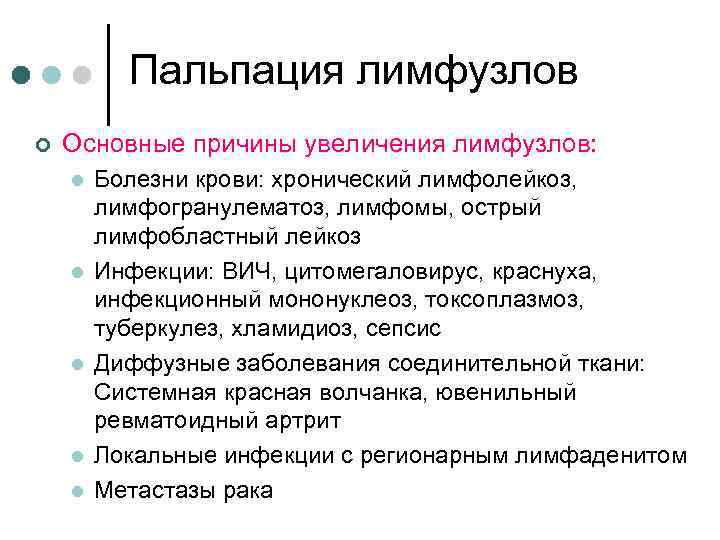 Пальпация лимфузлов

Основные причины увеличения лимфузлов:

Болезни крови: хронический лимфолейкоз, лимфогранулематоз, лимфомы, острый лимфобластный лейкоз

Инфекции: ВИЧ, цитомегаловирус, краснуха, инфекционный мононуклеоз, токсоплазмоз, туберкулез, хламидиоз, сепсис

Диффузные заболевания соединительной ткани: Системная красная волчанка, ювенильный ревматоидный артрит

Локальные инфекции с регионарным лимфаденитом

Метастазы рака